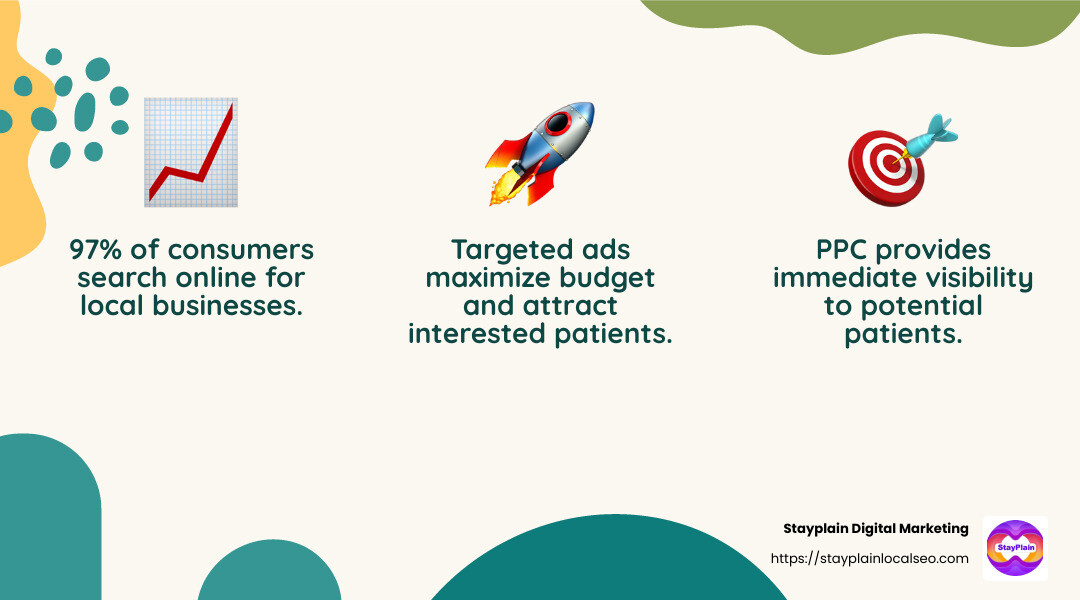 97% of consumers search online for local businesses.

Targeted ads maximize budget and attract interested patients.

PPC provides immediate visibility to potential patients.

Stayplain Digital Marketing
https://stayplainlocalseo.com

StayPlain